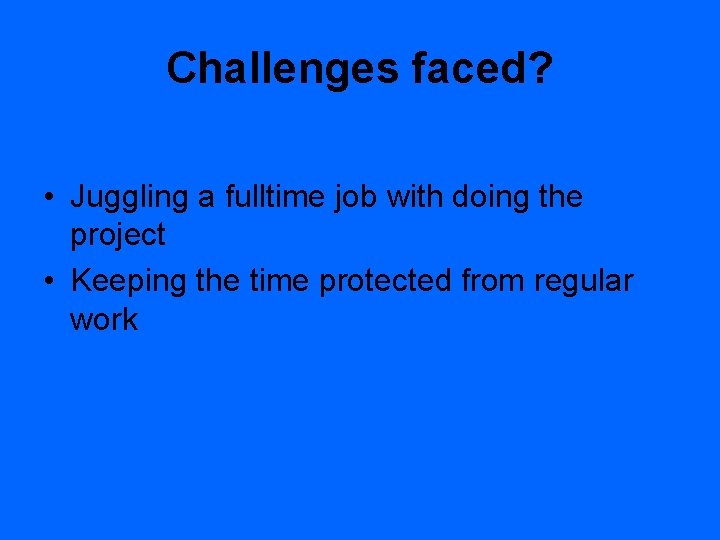 Challenges faced?

• Juggling a fulltime job with doing the project
• Keeping the time protected from regular work